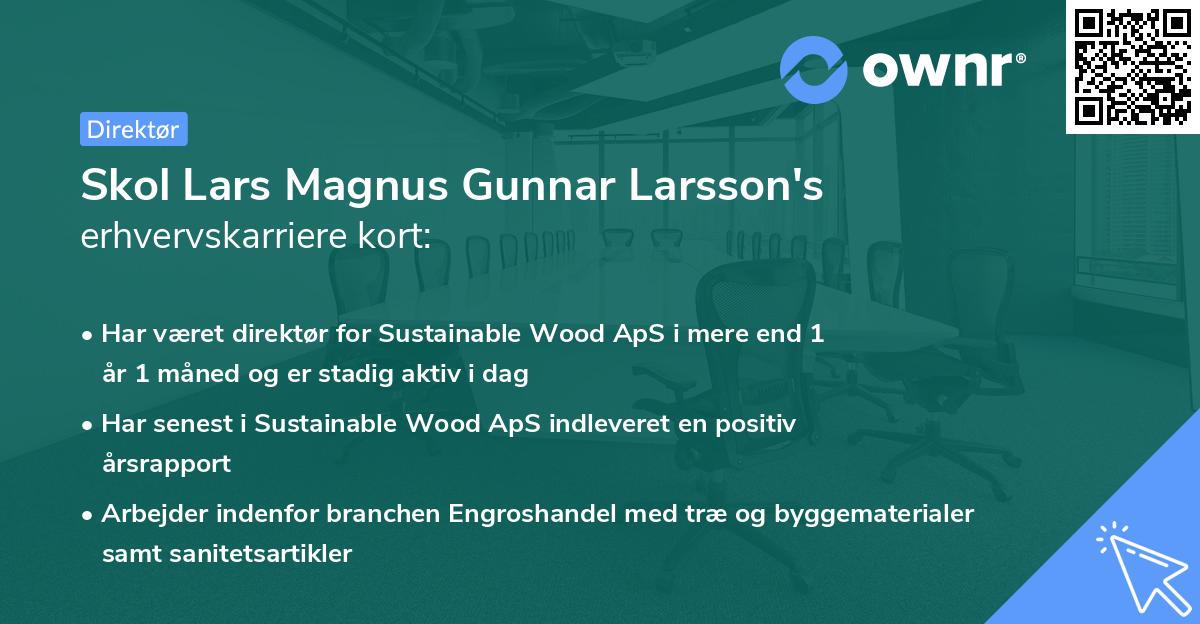 ownr®

Direktør

Skol Lars Magnus Gunnar Larsson's erhvervskarriere kort:

• Har været direktør for Sustainable Wood ApS i mere end 1 år 1 måned og er stadig aktiv i dag

• Har senest i Sustainable Wood ApS indleveret en positiv årsrapport

• Arbejder indenfor branchen Engroshandel med træ og byggematerialer samt sanitetsartikler